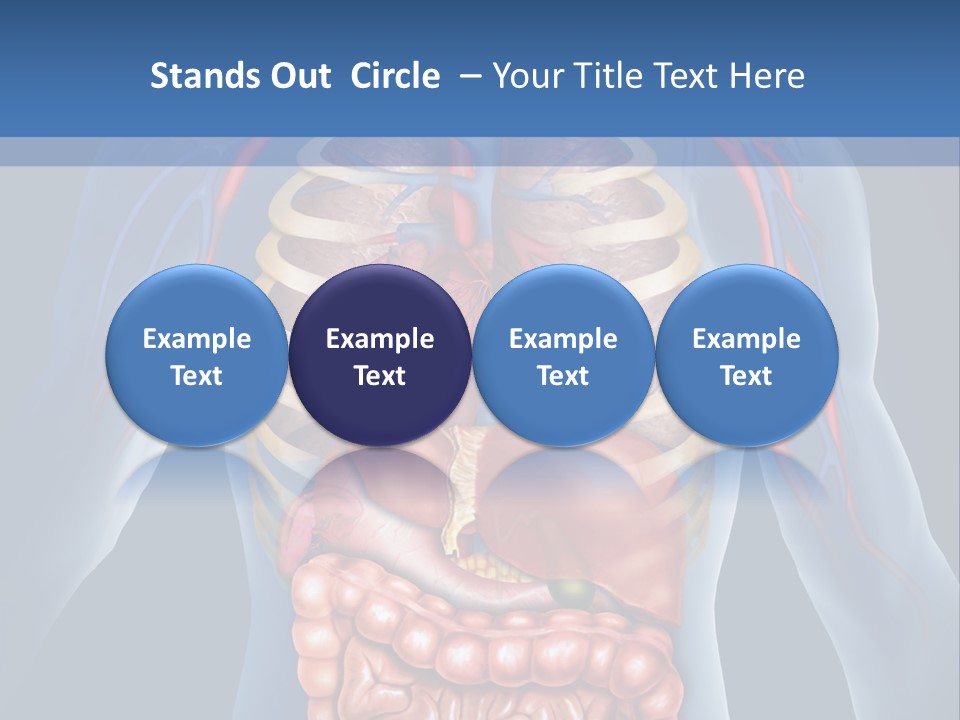 Stands Out Circle – Your Title Text Here

Example Text

Example Text

Example Text

Example Text